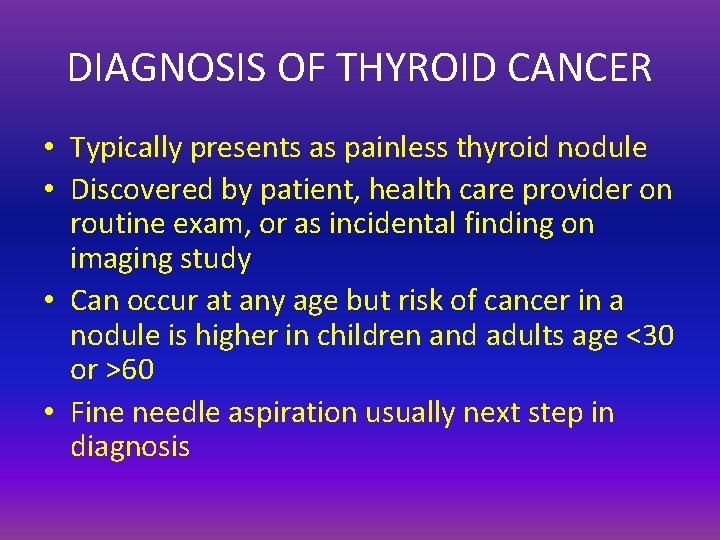 DIAGNOSIS OF THYROID CANCER

• Typically presents as painless thyroid nodule
• Discovered by patient, health care provider on routine exam, or as incidental finding on imaging study
• Can occur at any age but risk of cancer in a nodule is higher in children and adults age <30 or >60
• Fine needle aspiration usually next step in diagnosis